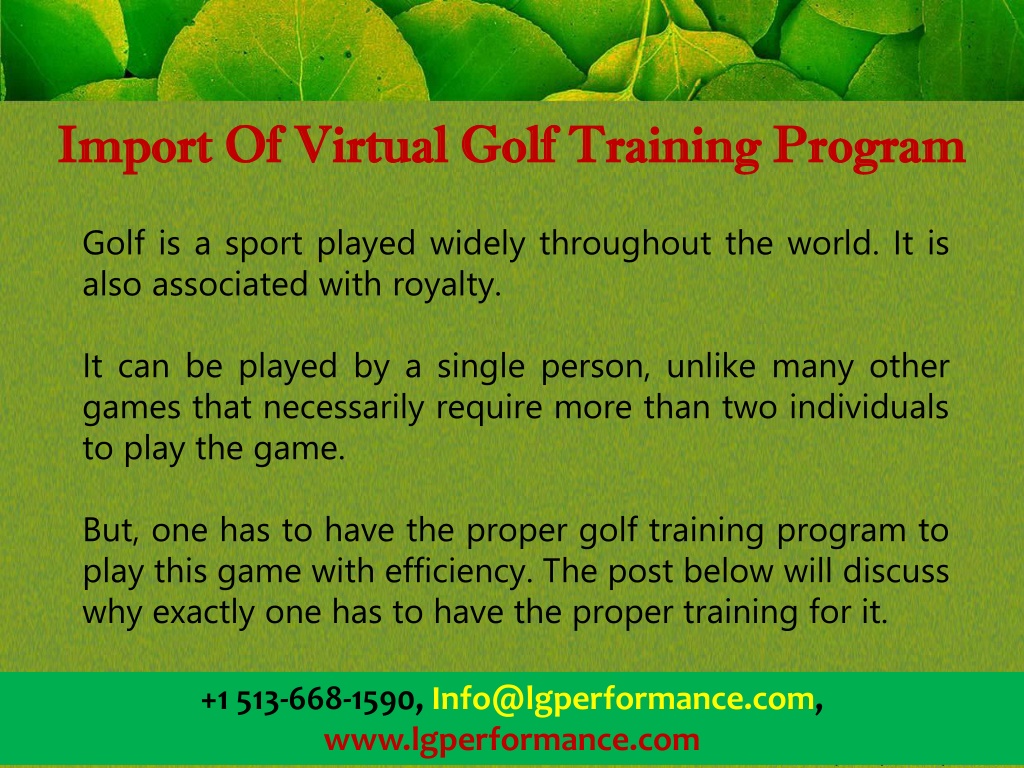 Import Of Virtual Golf Training Program

Golf is a sport played widely throughout the world. It is also associated with royalty.

It can be played by a single person, unlike many other games that necessarily require more than two individuals to play the game.

But, one has to have the proper golf training program to play this game with efficiency. The post below will discuss why exactly one has to have the proper training for it.

+1 513-668-1590, Info@lgperformance.com, www.lgperformance.com